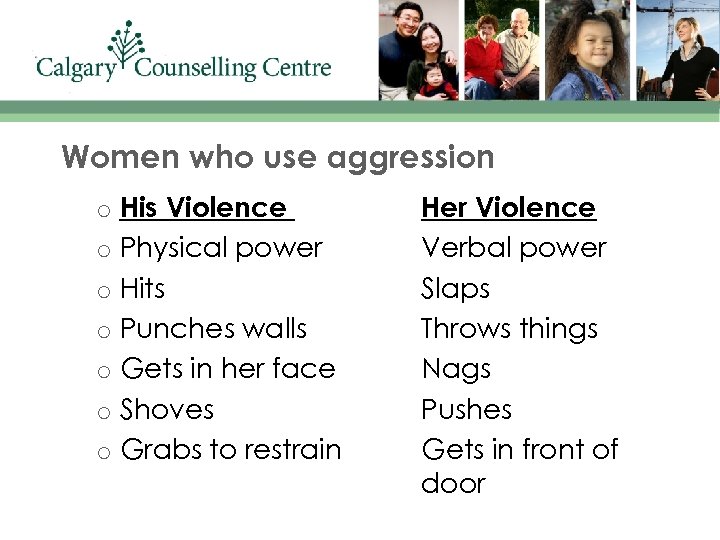 Calgary Counselling Centre

Women who use aggression

| His Violence | Her Violence |
|---|---|
| Physical power | Verbal power |
| Hits | Slaps |
| Punches walls | Throws things |
| Gets in her face | Nags |
| Shoves | Pushes |
| Grabs to restrain | Gets in front of door |